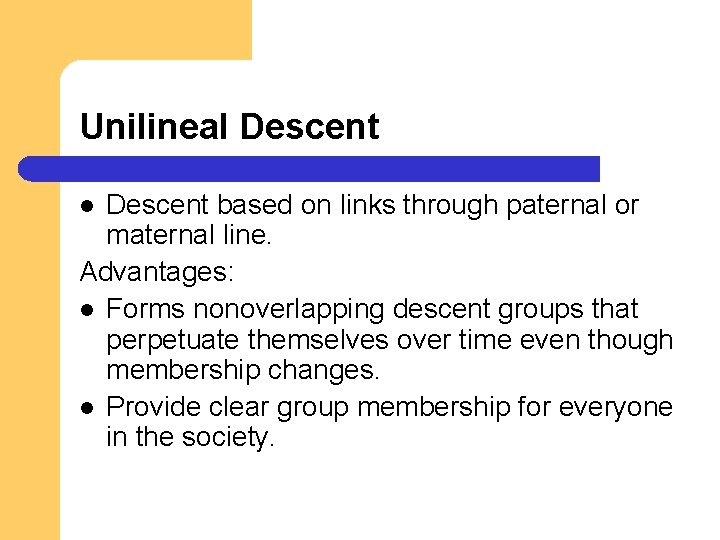 Unilineal Descent

- Descent based on links through paternal or maternal line.

Advantages:

- Forms nonoverlapping descent groups that perpetuate themselves over time even though membership changes.
- Provide clear group membership for everyone in the society.